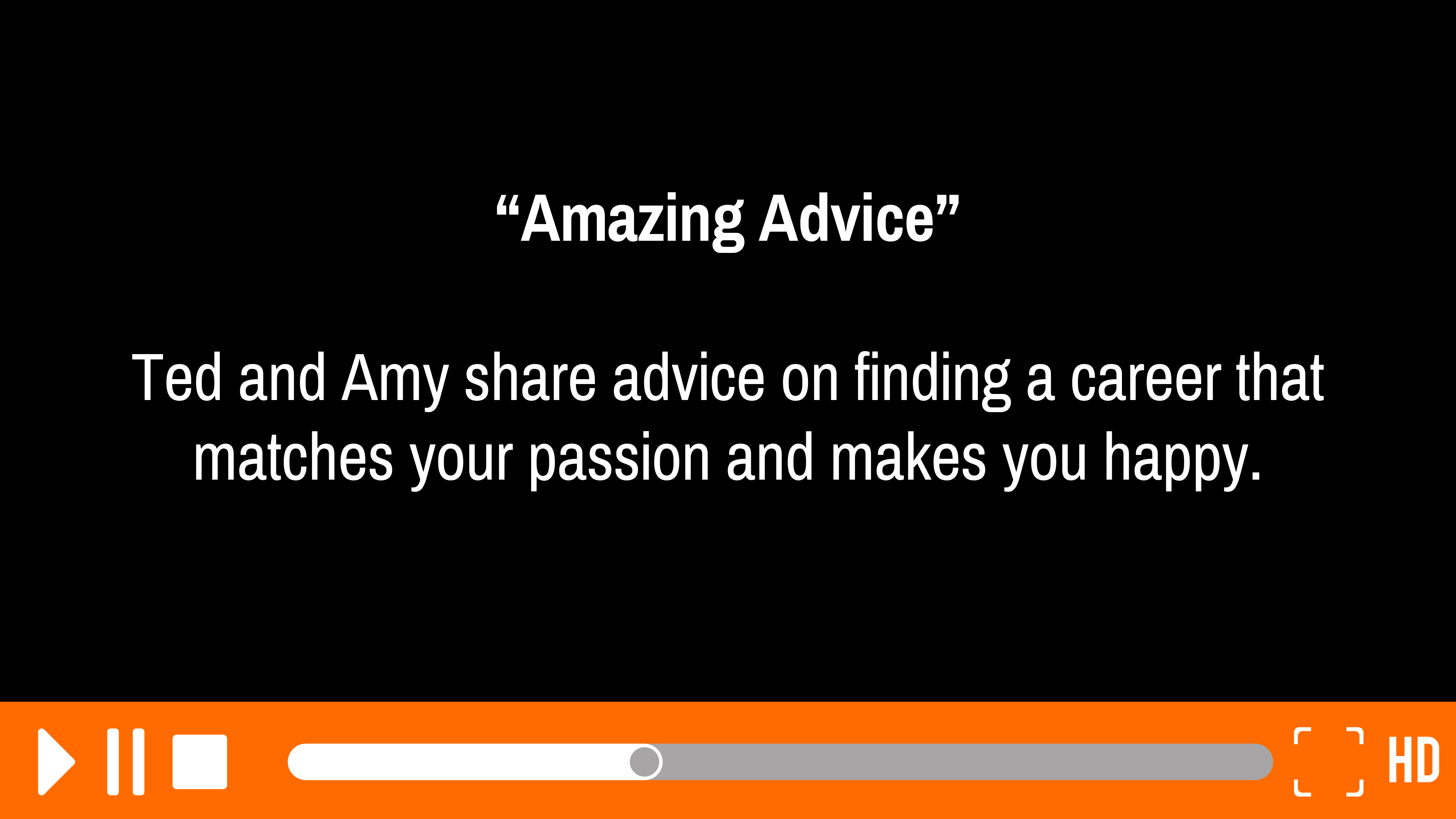 “Amazing Advice”

Ted and Amy share advice on finding a career that matches your passion and makes you happy.

HD